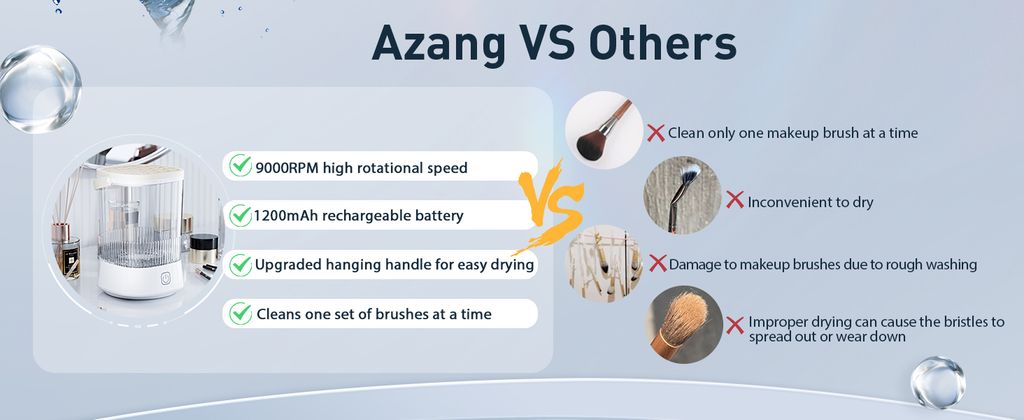 Azang VS Others

9000RPM high rotational speed

1200mAh rechargeable battery

Upgraded hanging handle for easy drying

Cleans one set of brushes at a time

VS

Clean only one makeup brush at a time

Inconvenient to dry

Damage to makeup brushes due to rough washing

Improper drying can cause the bristles to spread out or wear down